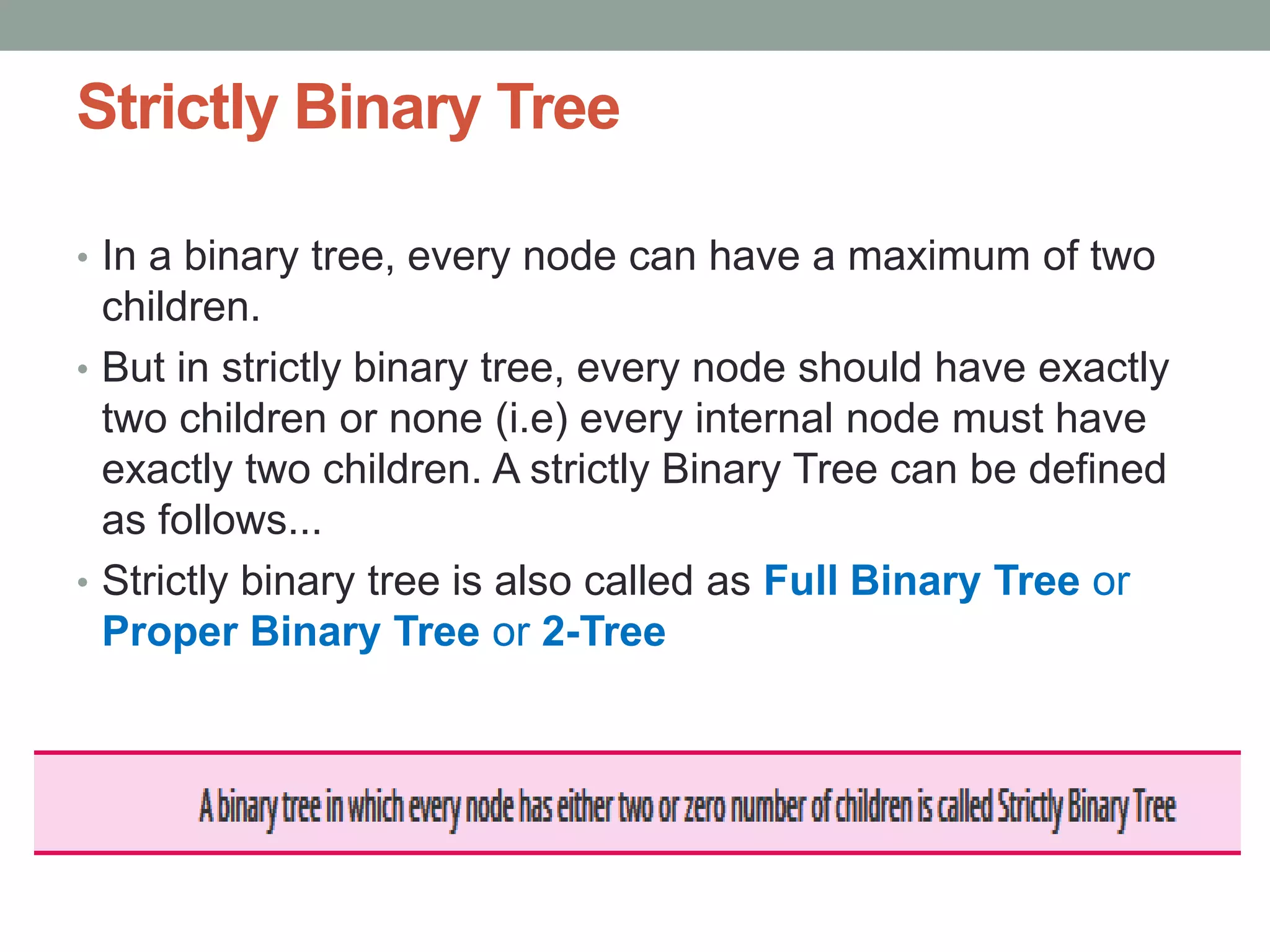 Strictly Binary Tree

• In a binary tree, every node can have a maximum of two children.

• But in strictly binary tree, every node should have exactly two children or none (i.e) every internal node must have exactly two children. A strictly Binary Tree can be defined as follows...

• Strictly binary tree is also called as Full Binary Tree or Proper Binary Tree or 2-Tree

A binary tree in which every node has either two or zero number of children is called Strictly Binary Tree